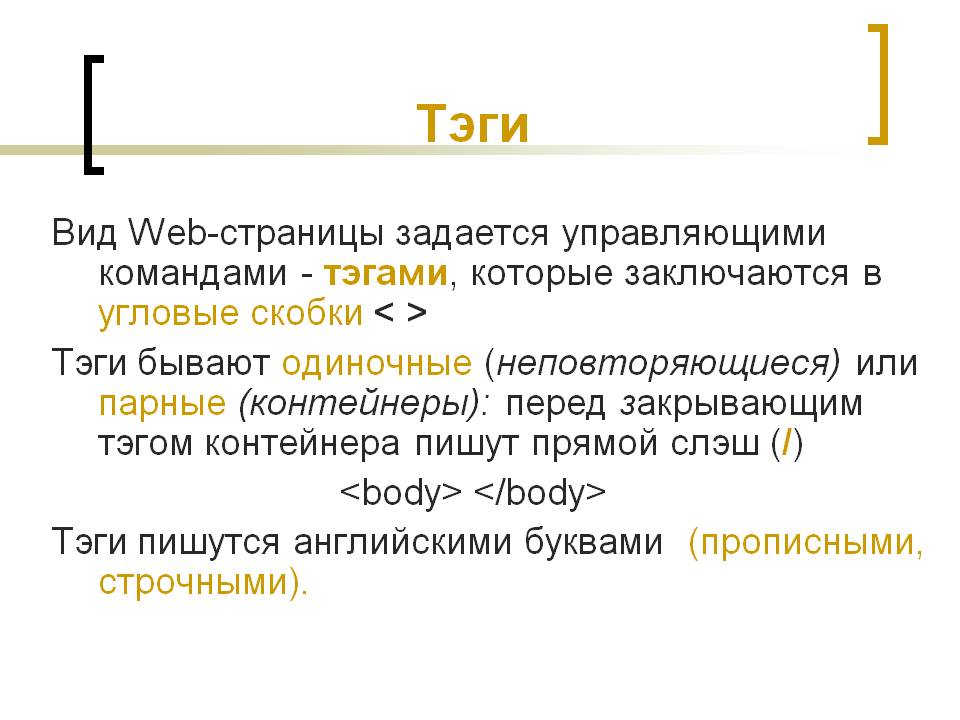 Тэги

Вид Web-страницы задается управляющими командами - тэгами, которые заключаются в угловые скобки < >

Тэги бывают одиночные (неповторяющиеся) или парные (контейнеры): перед закрывающим тэгом контейнера пишут прямой слэш (/)

<body> </body>

Тэги пишутся английскими буквами (прописными, строчными).